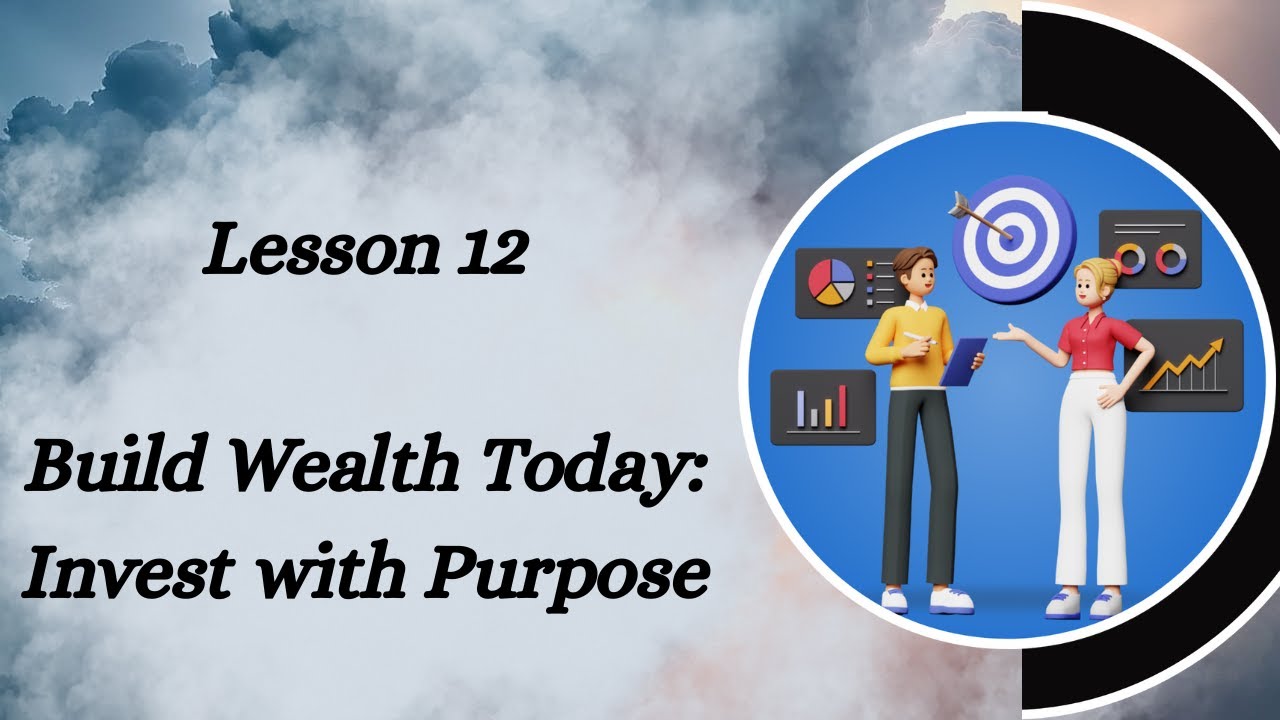 Lesson 12

Build Wealth Today: Invest with Purpose